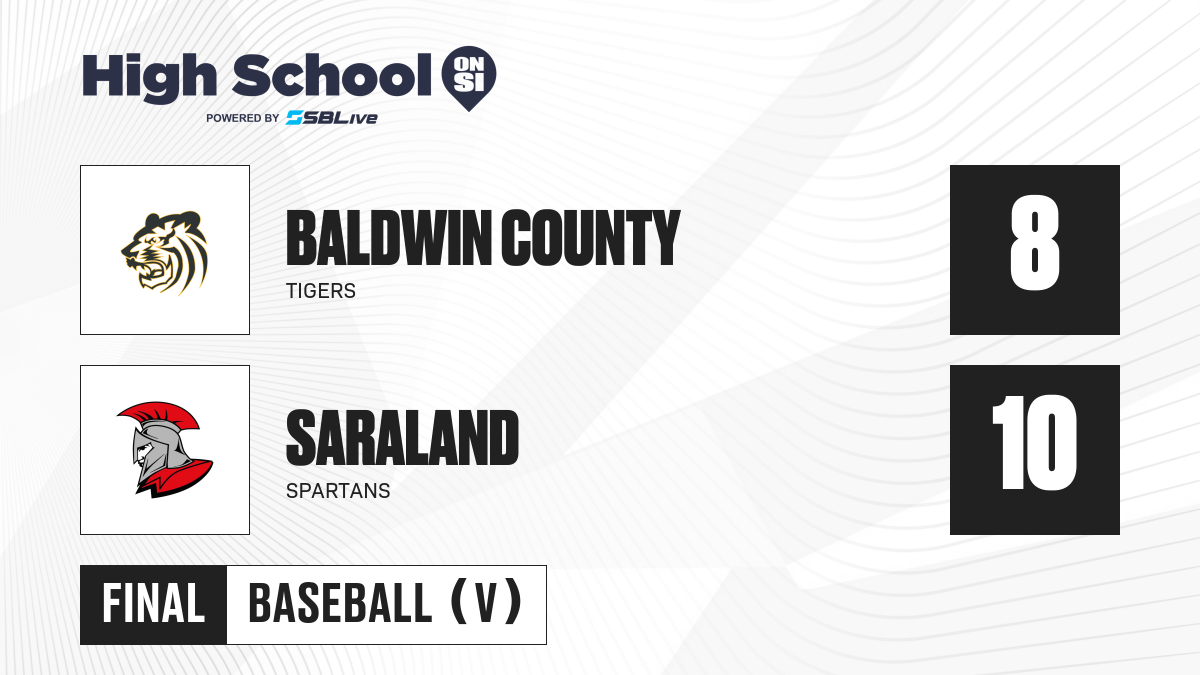 High School ON SI
POWERED BY SBLive

BALDWIN COUNTY
TIGERS
8

SARALAND
SPARTANS
10

FINAL
BASEBALL (V)